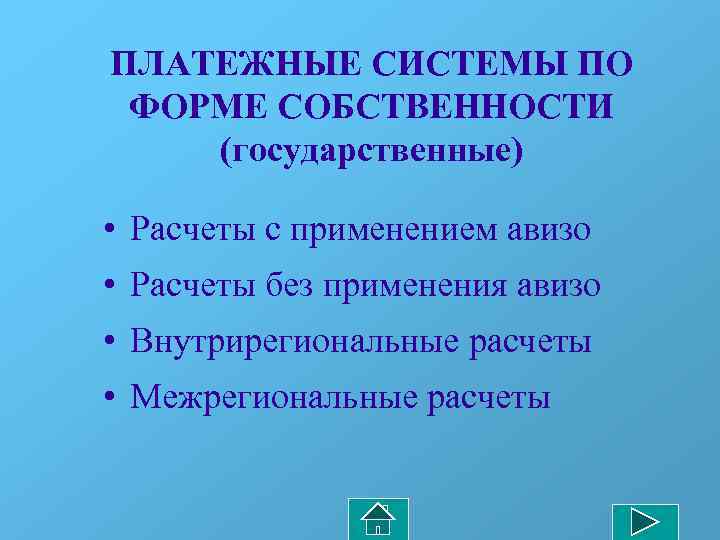 ПЛАТЕЖНЫЕ СИСТЕМЫ ПО ФОРМЕ СОБСТВЕННОСТИ (государственные)

• Расчеты с применением авизо
• Расчеты без применения авизо
• Внутрирегиональные расчеты
• Межрегиональные расчеты